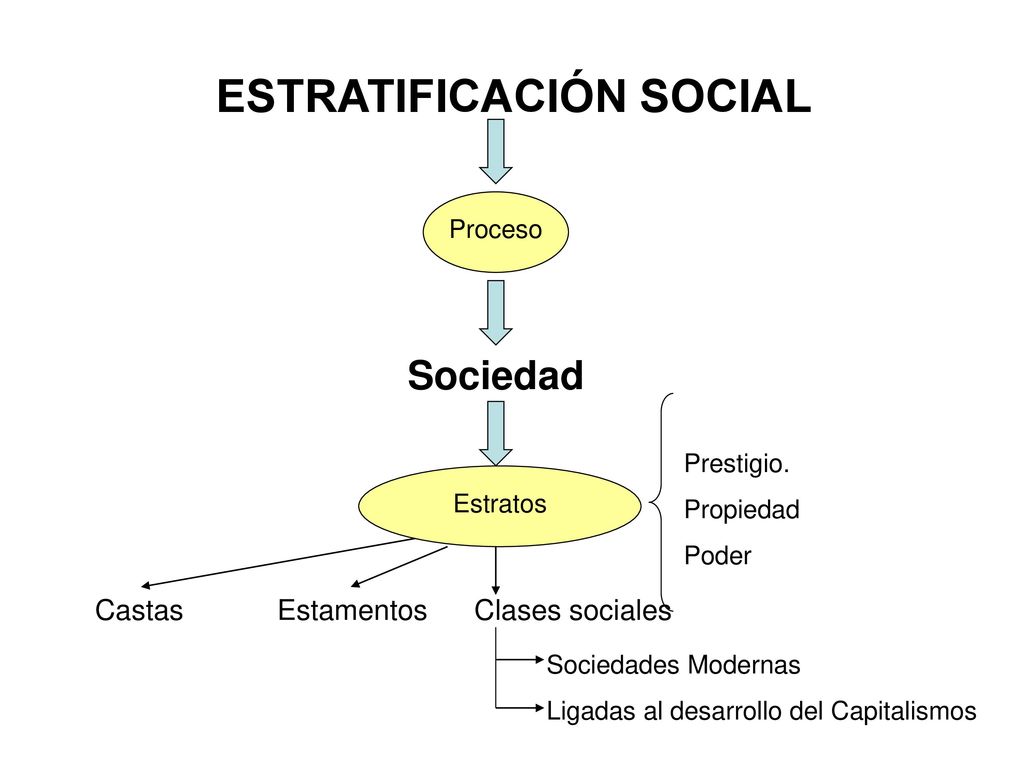 ESTRATIFICACIÓN SOCIAL

Proceso

Sociedad

Estratos

Prestigio.
Propiedad
Poder

Castas Estamentos Clases sociales

Sociedades Modernas
Ligadas al desarrollo del Capitalismos